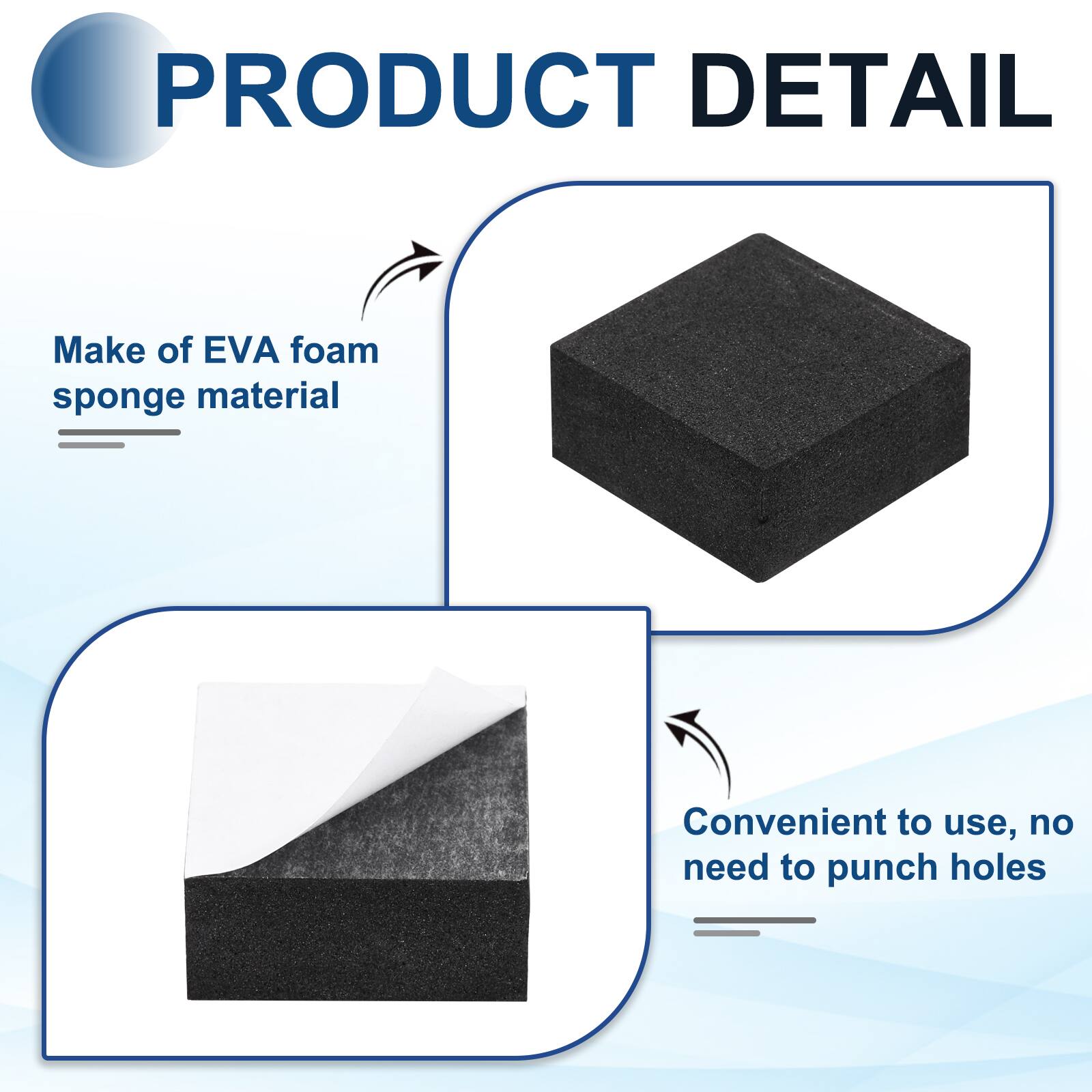 PRODUCT DETAIL

Make of EVA foam sponge material

Convenient to use, no need to punch holes